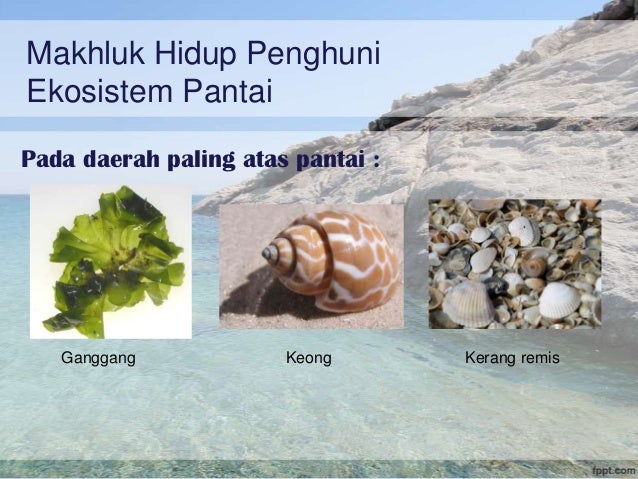 Makhluk Hidup Penghuni Ekosistem Pantai

Pada daerah paling atas pantai :

Ganggang

Keong

Kerang remis

fppt.com